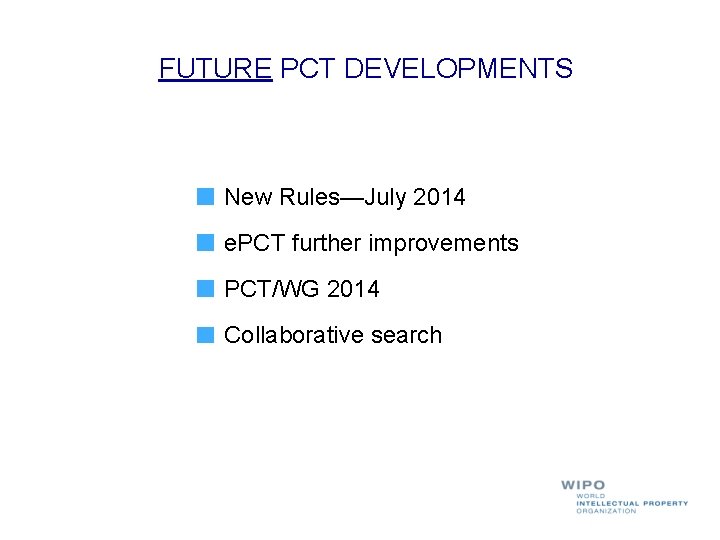 FUTURE PCT DEVELOPMENTS

New Rules—July 2014

ePCT further improvements

PCT/WG 2014

Collaborative search

WIPO
WORLD
INTELLECTUAL PROPERTY
ORGANIZATION